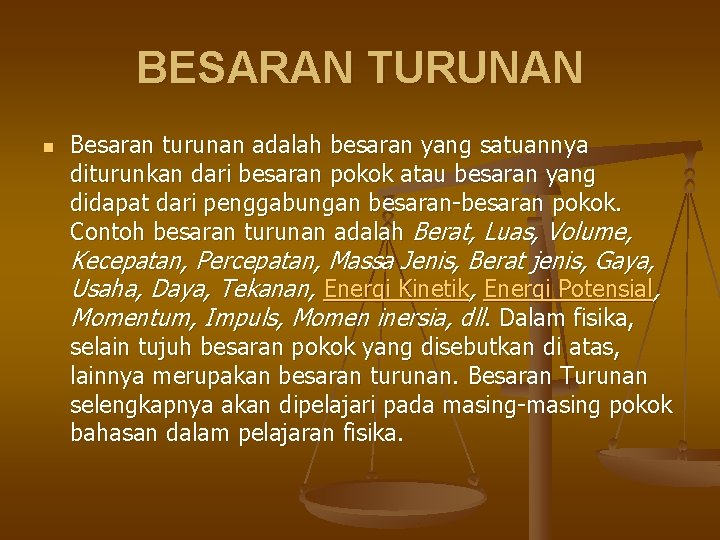 BESARAN TURUNAN

Besaran turunan adalah besaran yang satuannya diturunkan dari besaran pokok atau besaran yang didapat dari penggabungan besaran-besaran pokok. Contoh besaran turunan adalah Berat, Luas, Volume, Kecepatan, Percepatan, Massa Jenis, Berat jenis, Gaya, Usaha, Daya, Tekanan, Energi Kinetik, Energi Potensial, Momentum, Impuls, Momen inersia, dll. Dalam fisika, selain tujuh besaran pokok yang disebutkan di atas, lainnya merupakan besaran turunan. Besaran Turunan selengkapnya akan dipelajari pada masing-masing pokok bahasan dalam pelajaran fisika.